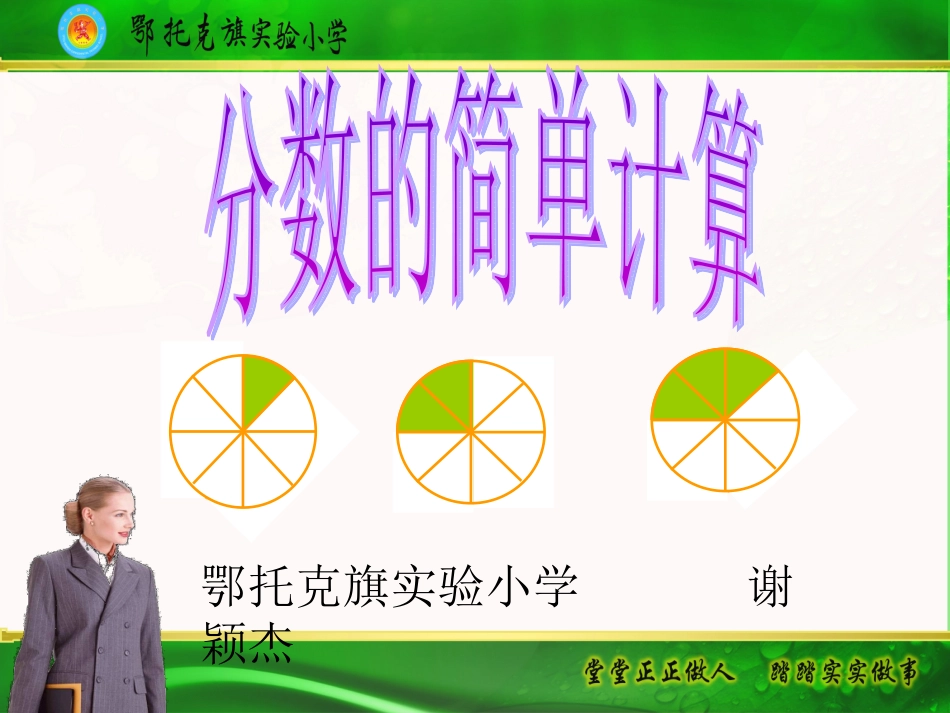 鄂托克旗实验小学

分数的简单计算

鄂托克旗实验小学 谢颖杰

堂堂正正做人 踏踏实实做事